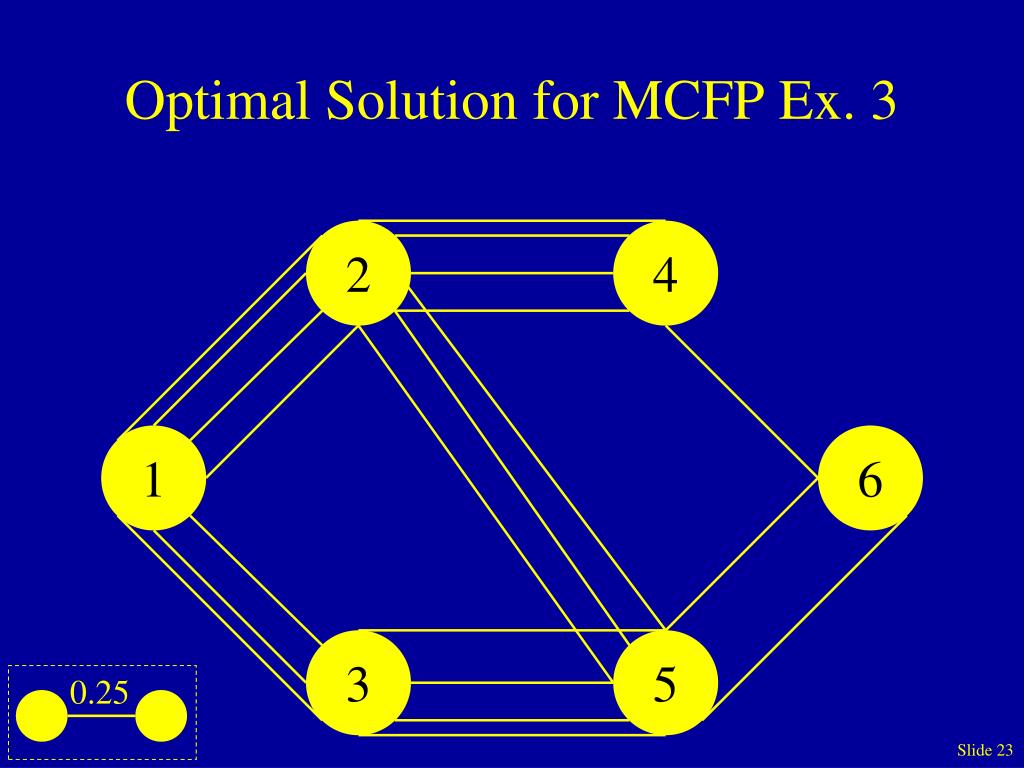 Optimal Solution for MCFP Ex. 3

2
4
1
6
3
5

0.25

Slide 23